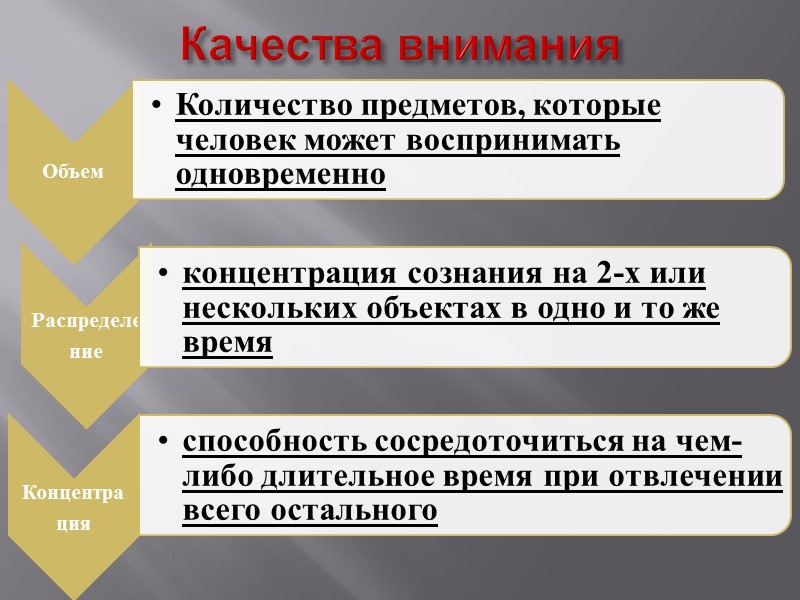 Качества внимания

Объем

• Количество предметов, которые человек может воспринимать одновременно

Распределение

• концентрация сознания на 2-х или нескольких объектах в одно и то же время

Концентрация

• способность сосредоточиться на чем-либо длительное время при отвлечении всего остального